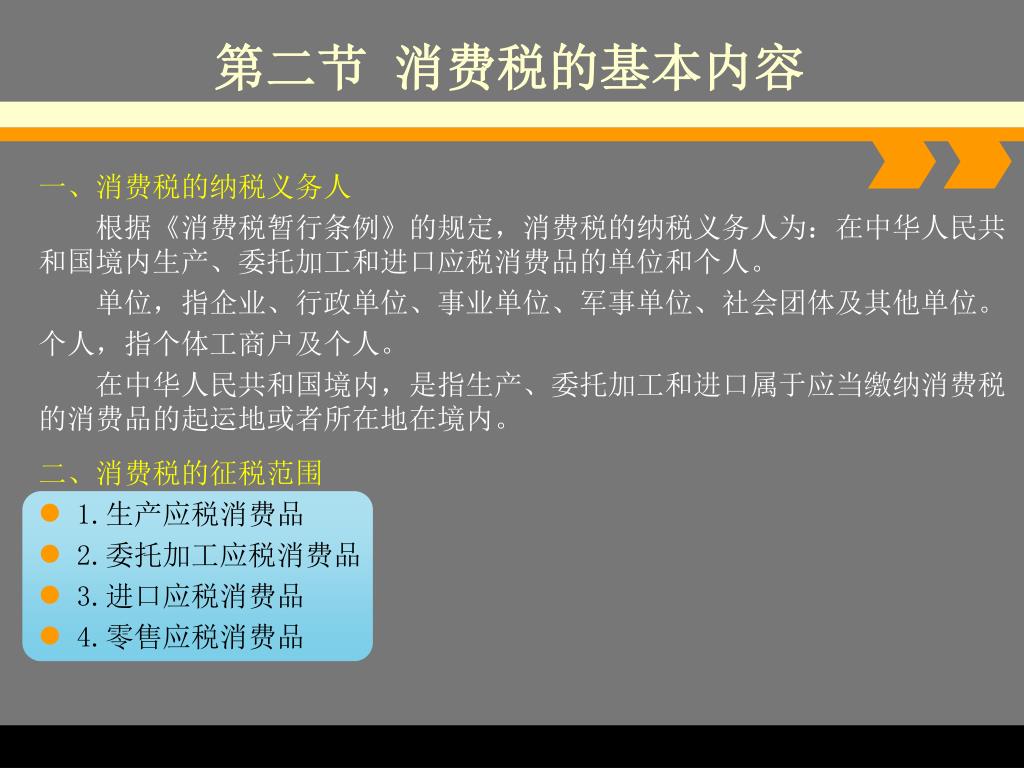 第二节 消费税的基本内容

一、消费税的纳税义务人

根据《消费税暂行条例》的规定，消费税的纳税义务人为：在中华人民共和国境内生产、委托加工和进口应税消费品的单位和个人。

单位，指企业、行政单位、事业单位、军事单位、社会团体及其他单位。个人，指个体工商户及个人。

在中华人民共和国境内，是指生产、委托加工和进口属于应当缴纳消费税的消费品的起运地或者所在地在境内。

二、消费税的征税范围

1.生产应税消费品
2.委托加工应税消费品
3.进口应税消费品
4.零售应税消费品